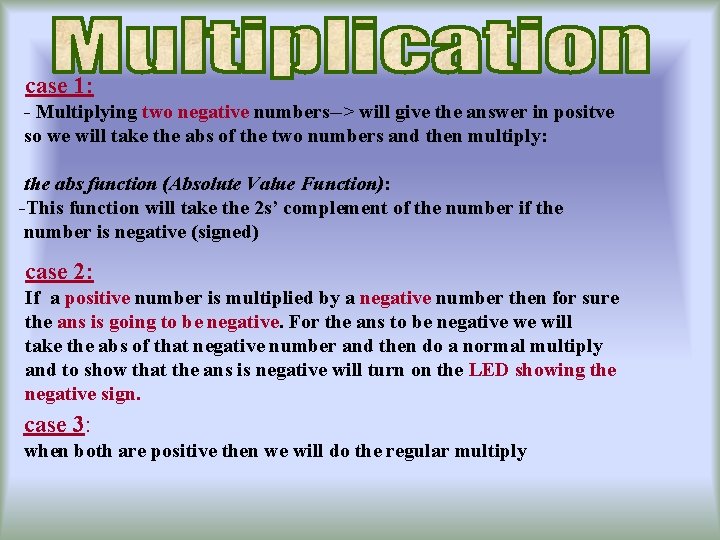 Multiplication

case 1:
- Multiplying two negative numbers--> will give the answer in positve so we will take the abs of the two numbers and then multiply:

the abs function (Absolute Value Function):
-This function will take the 2s' complement of the number if the number is negative (signed)

case 2:
If a positive number is multiplied by a negative number then for sure the ans is going to be negative. For the ans to be negative we will take the abs of that negative number and then do a normal multiply and to show that the ans is negative will turn on the LED showing the negative sign.

case 3:
when both are positive then we will do the regular multiply